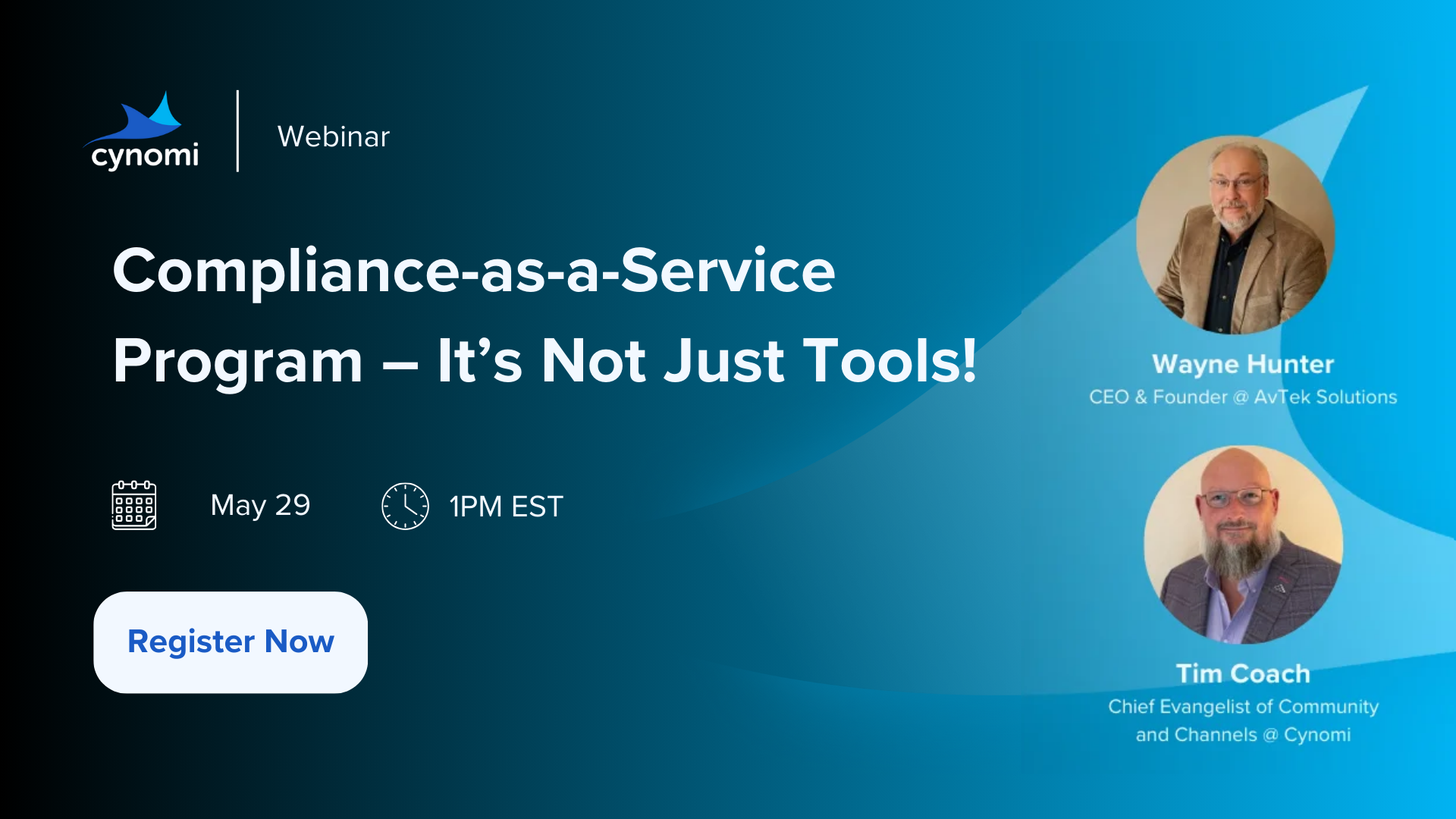 cynomi

Webinar

Compliance-as-a-Service Program – It's Not Just Tools!

May 29

1PM EST

Register Now

Wayne Hunter
CEO & Founder @ AvTek Solutions

Tim Coach
Chief Evangelist of Community and Channels @ Cynomi